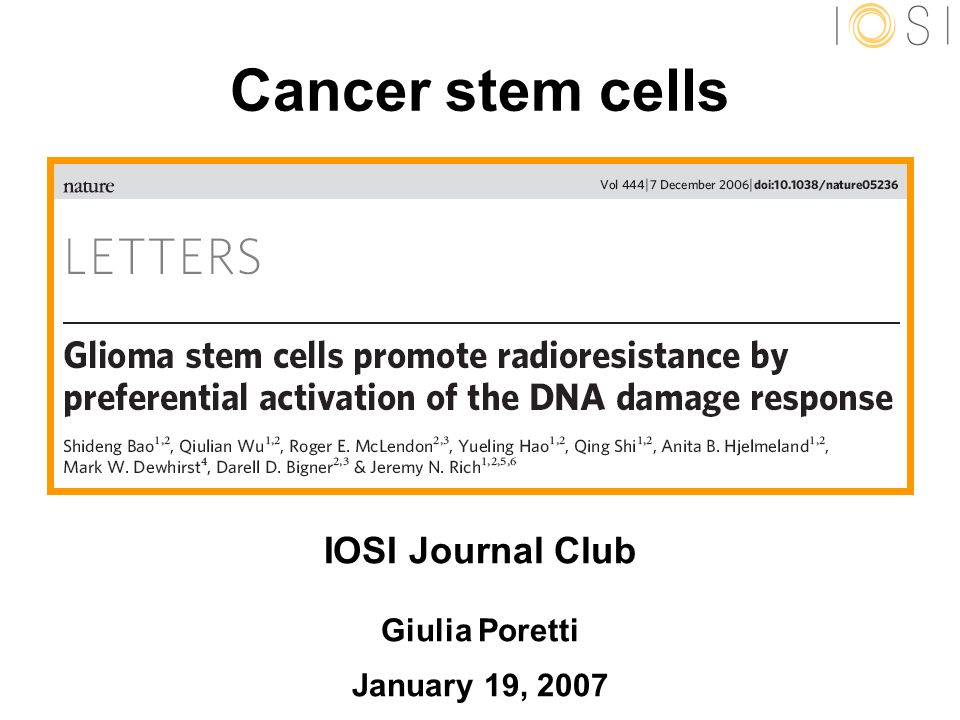 IOSI

Cancer stem cells

nature

Vol 444|7 December 2006|doi:10.1038/nature05236

LETTERS

Glioma stem cells promote radioresistance by preferential activation of the DNA damage response

Shideng Bao$^{1,2}$, Qiulian Wu$^{1,2}$, Roger E. McLendon$^{2,3}$, Yueling Hao$^{1,2}$, Qing Shi$^{1,2}$, Anita B. Hjelmeland$^{1,2}$, Mark W. Dewhirst$^{4}$, Darell D. Bigner$^{2,3}$ & Jeremy N. Rich$^{1,2,5,6}$

IOSI Journal Club

Giulia Poretti

January 19, 2007